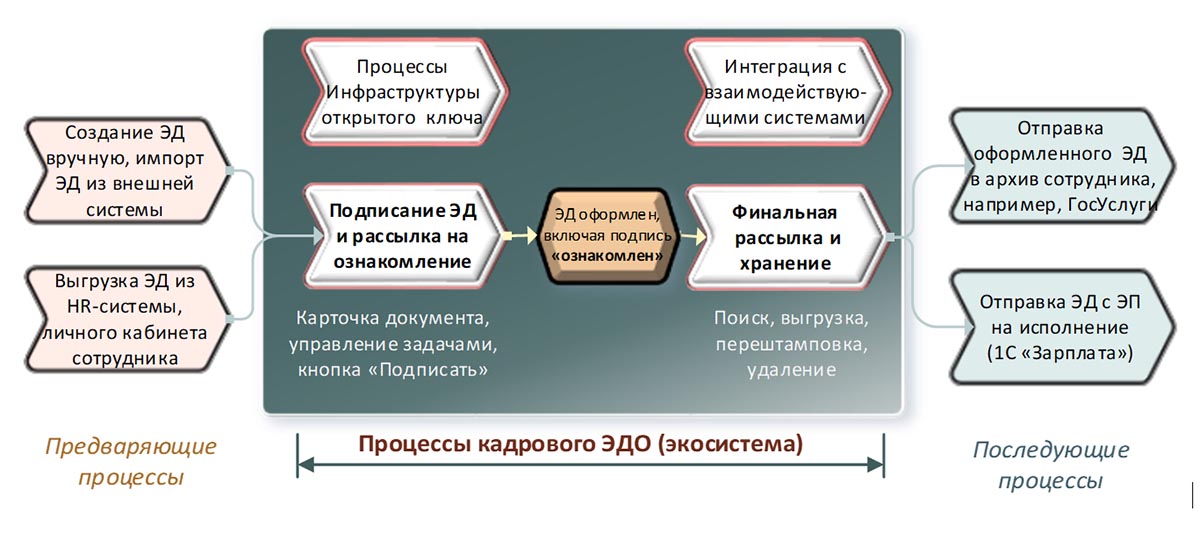 Создание ЭД вручную, импорт ЭД из внешней системы

Выгрузка ЭД из HR-системы, личного кабинета сотрудника

Процессы Инфраструктуры открытого ключа

Интеграция с взаимодействующими системами

Подписание ЭД и рассылка на ознакомление

ЭД оформлен, включая подпись «ознакомлен»

Финальная рассылка и хранение

Карточка документа, управление задачами, кнопка «Подписать»

Поиск, выгрузка, перештамповка, удаление

Отправка оформленного ЭД в архив сотрудника, например, ГосУслуги

Отправка ЭД с ЭП на исполнение (1С «Зарплата»)

Предваряющие процессы

Процессы кадрового ЭДО (экосистема)

Последующие процессы